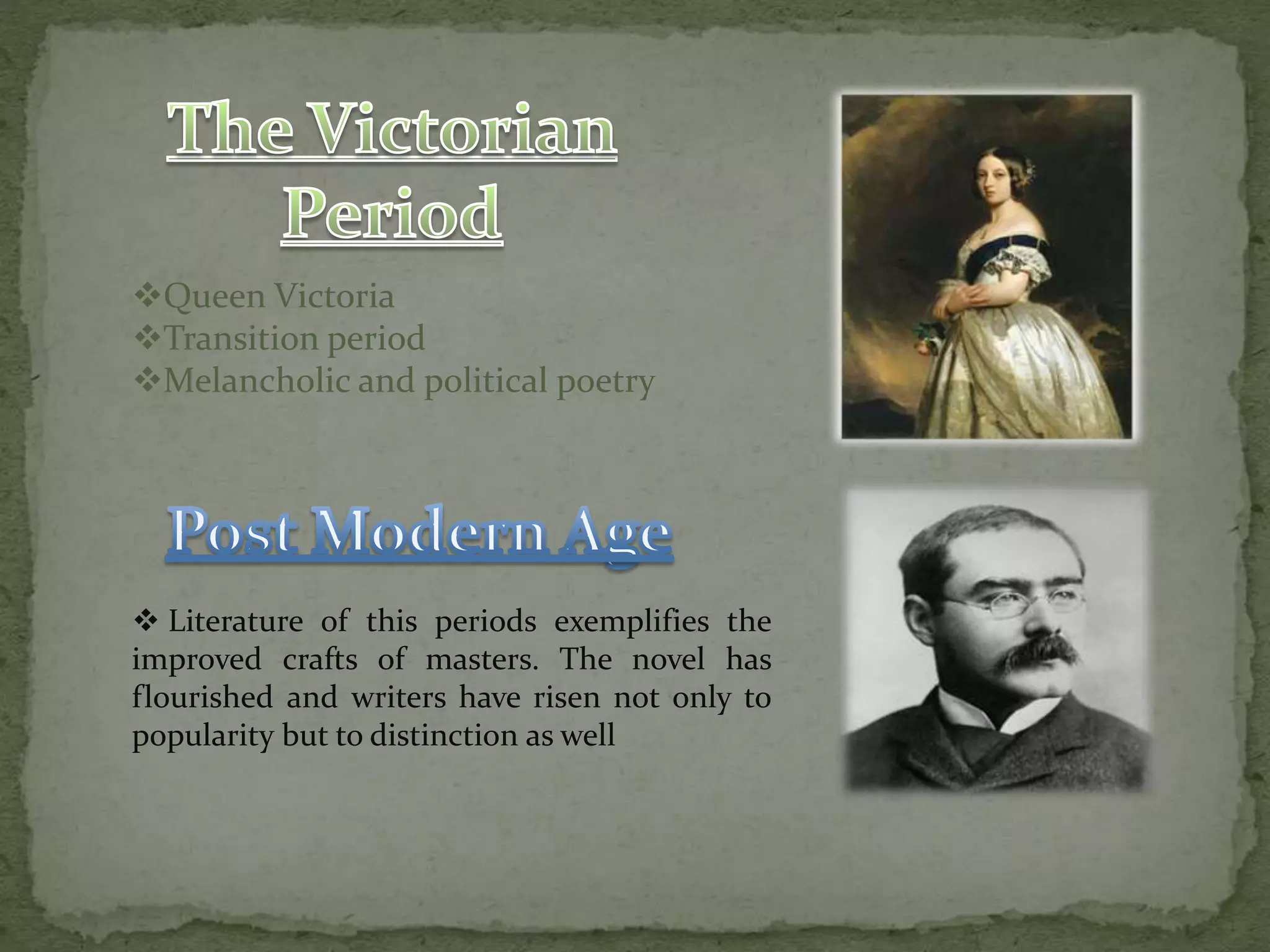 The Victorian Period

❖Queen Victoria
❖Transition period
❖Melancholic and political poetry

Post Modern Age

❖ Literature of this periods exemplifies the improved crafts of masters. The novel has flourished and writers have risen not only to popularity but to distinction as well